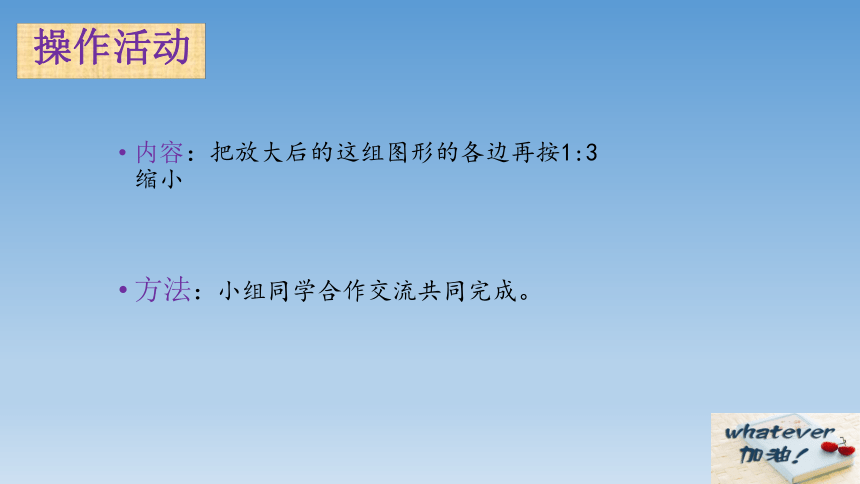 操作活动

• 内容：把放大后的这组图形的各边再按1:3缩小

• 方法：小组同学合作交流共同完成。

whatever
加油！